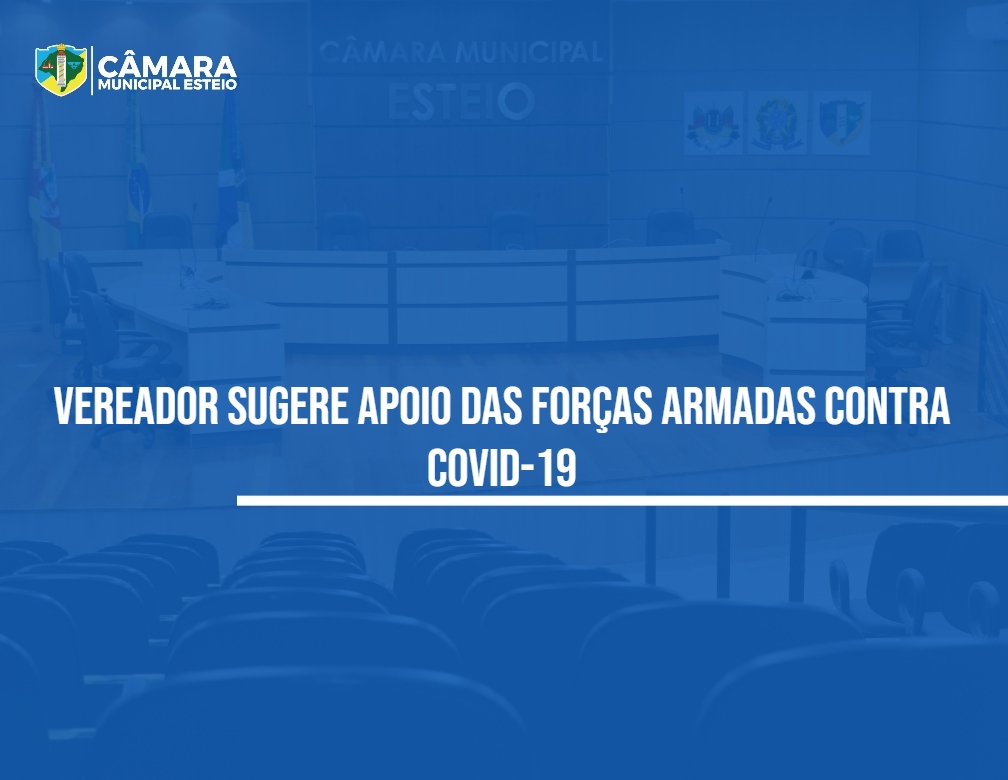 CÂMARA
MUNICIPAL ESTEIO

CÂMARA MUNICIPAL
ESTEIO

VEREADOR SUGERE APOIO DAS FORÇAS ARMADAS CONTRA COVID-19